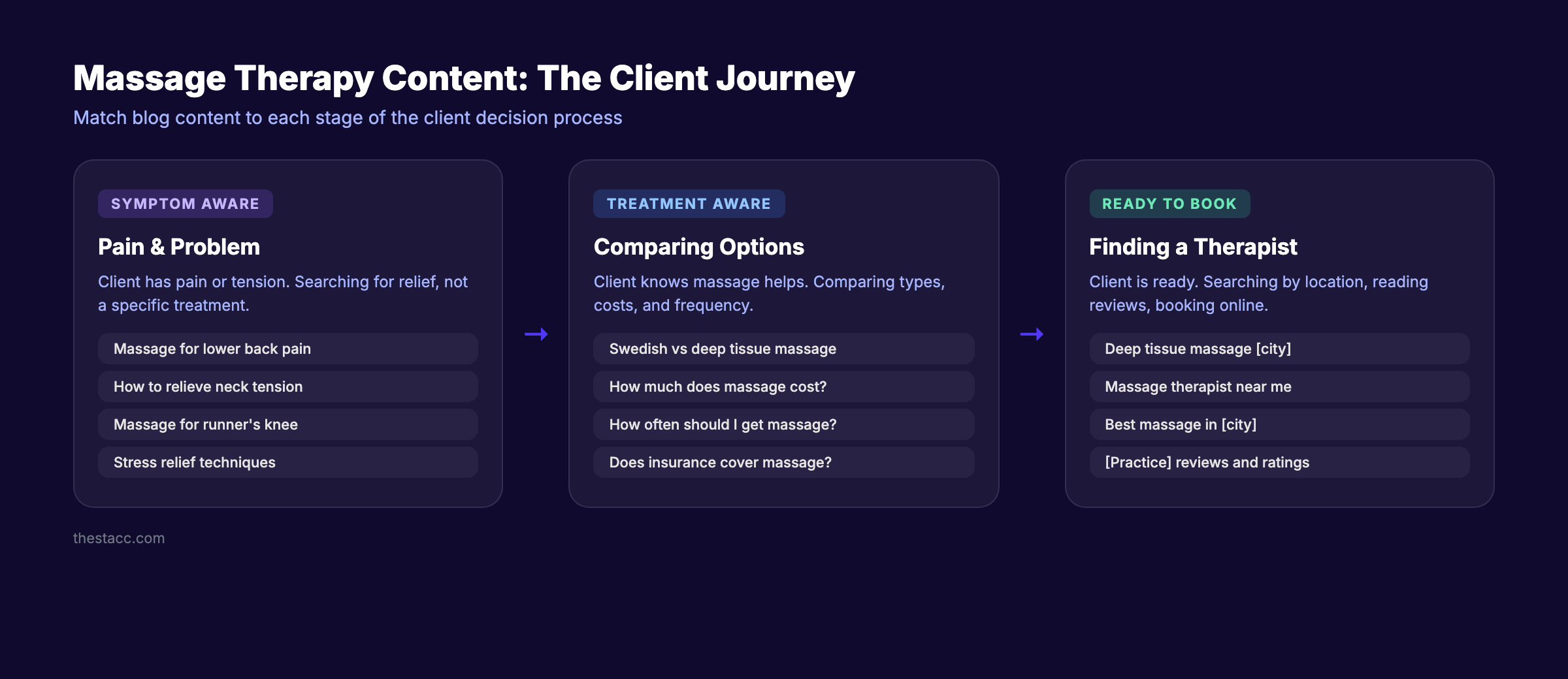 Massage Therapy Content: The Client Journey

Match blog content to each stage of the client decision process

SYMPTOM AWARE

Pain & Problem

Client has pain or tension. Searching for relief, not a specific treatment.

Massage for lower back pain

How to relieve neck tension

Massage for runner's knee

Stress relief techniques

→

TREATMENT AWARE

Comparing Options

Client knows massage helps. Comparing types, costs, and frequency.

Swedish vs deep tissue massage

How much does massage cost?

How often should I get massage?

Does insurance cover massage?

→

READY TO BOOK

Finding a Therapist

Client is ready. Searching by location, reading reviews, booking online.

Deep tissue massage [city]

Massage therapist near me

Best massage in [city]

[Practice] reviews and ratings

thestacc.com